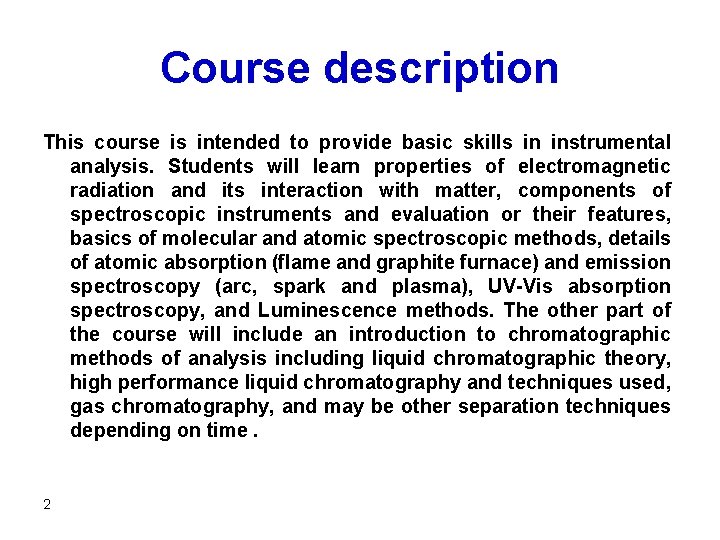 Course description

This course is intended to provide basic skills in instrumental analysis. Students will learn properties of electromagnetic radiation and its interaction with matter, components of spectroscopic instruments and evaluation or their features, basics of molecular and atomic spectroscopic methods, details of atomic absorption (flame and graphite furnace) and emission spectroscopy (arc, spark and plasma), UV-Vis absorption spectroscopy, and Luminescence methods. The other part of the course will include an introduction to chromatographic methods of analysis including liquid chromatographic theory, high performance liquid chromatography and techniques used, gas chromatography, and may be other separation techniques depending on time .

2